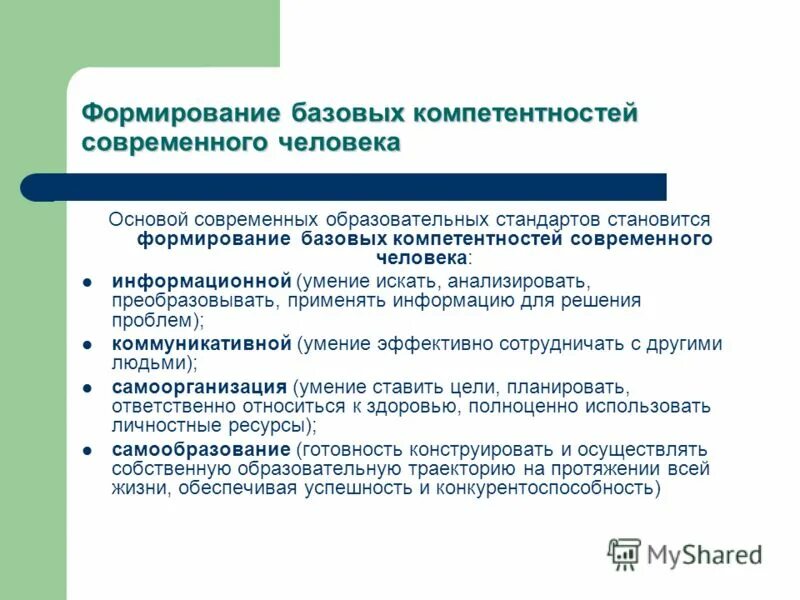 Формирование базовых компетентностей современного человека

Основой современных образовательных стандартов становится формирование базовых компетентностей современного человека:

- информационной (умение искать, анализировать, преобразовывать, применять информацию для решения проблем);
- коммуникативной (умение эффективно сотрудничать с другими людьми);
- самоорганизация (умение ставить цели, планировать, ответственно относиться к здоровью, полноценно использовать личностные ресурсы);
- самообразование (готовность конструировать и осуществлять собственную образовательную траекторию на протяжении всей жизни, обеспечивая успешность и конкурентоспособность)

MyShared